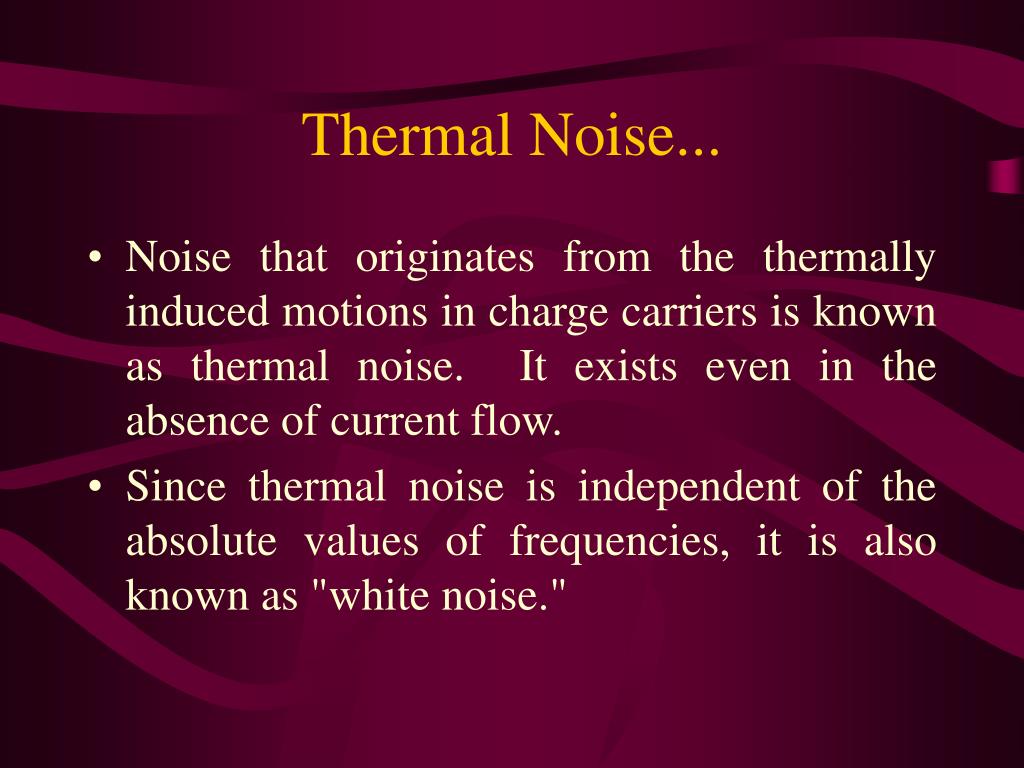 Thermal Noise...

• Noise that originates from the thermally induced motions in charge carriers is known as thermal noise. It exists even in the absence of current flow.

• Since thermal noise is independent of the absolute values of frequencies, it is also known as "white noise."